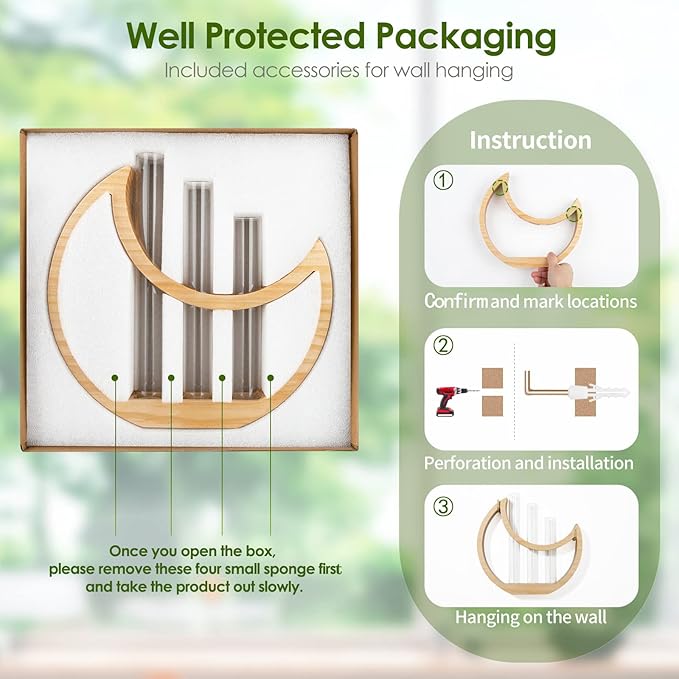 Well Protected Packaging
Included accessories for wall hanging

Once you open the box, please remove these four small sponge first and take the product out slowly.

Instruction

①
Confirm and mark locations

②
Perforation and installation

③
Hanging on the wall